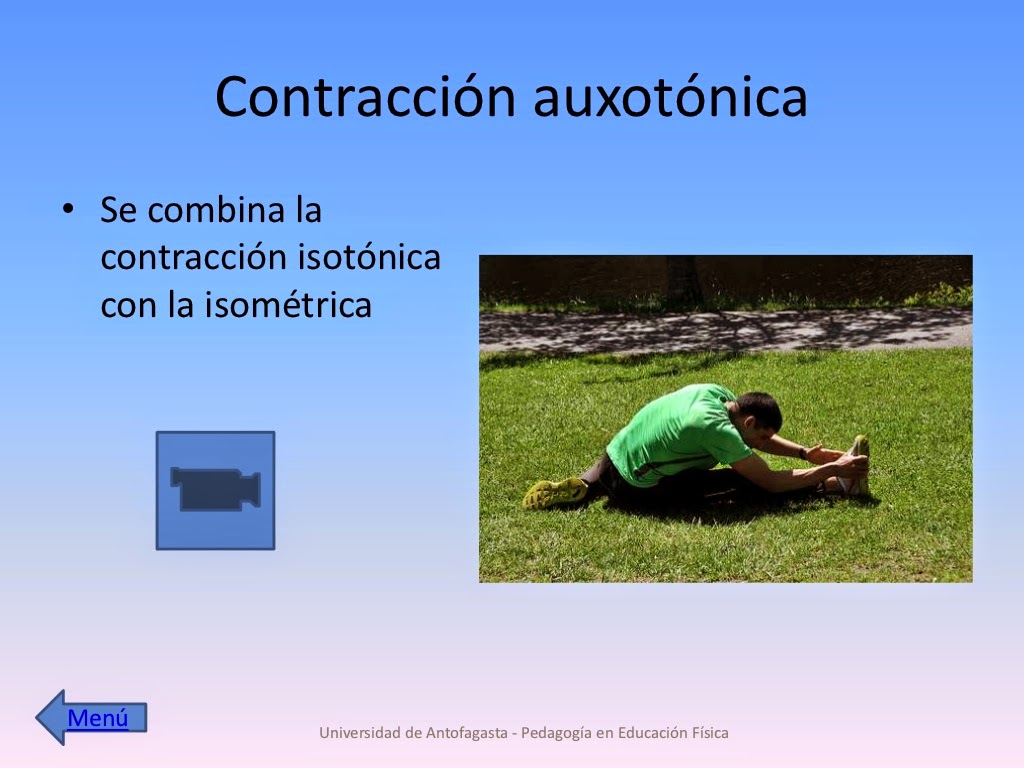 Contracción auxotónica

• Se combina la contracción isotónica con la isométrica

Menú

Universidad de Antofagasta - Pedagogía en Educación Física